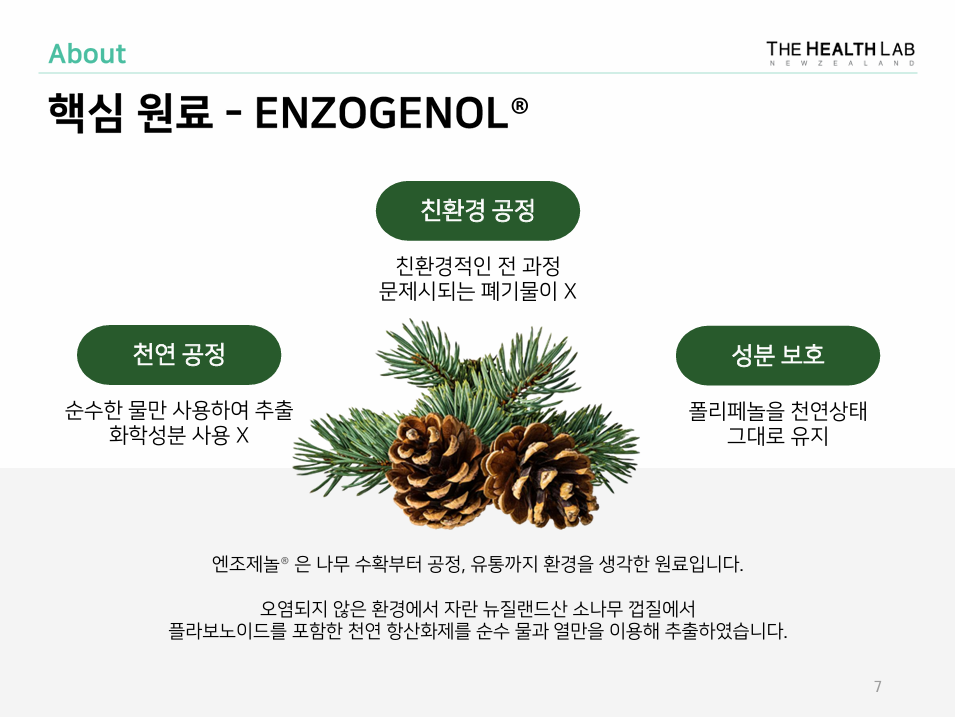 About

THE HEALTH LAB
NEW ZEALAND

핵심 원료 - ENZOGENOL®

친환경 공정

친환경적인 전 과정
문제시되는 폐기물이 X

천연 공정

순수한 물만 사용하여 추출
화학성분 사용 X

성분 보호

폴리페놀을 천연상태
그대로 유지

엔조제놀® 은 나무 수확부터 공정, 유통까지 환경을 생각한 원료입니다.

오염되지 않은 환경에서 자란 뉴질랜드산 소나무 껍질에서
플라보노이드를 포함한 천연 항산화제를 순수 물과 열만을 이용해 추출하였습니다.

7